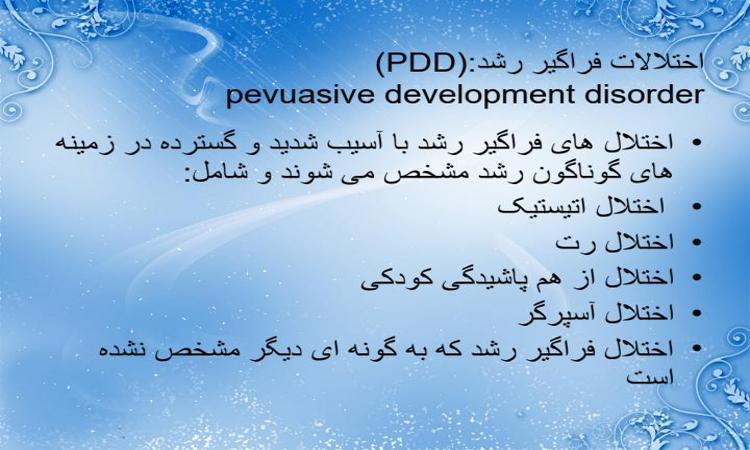 اختلالات فراگیر رشد:(PDD)
pevuasive development disorder

• اختلال های فراگیر رشد با آسیب شدید و گسترده در زمینه های گوناگون رشد مشخص می شوند و شامل:
• اختلال اتیستیک
• اختلال رت
• اختلال از هم پاشیدگی کودکی
• اختلال آسپرگر
• اختلال فراگیر رشد که به گونه ای دیگر مشخص نشده است